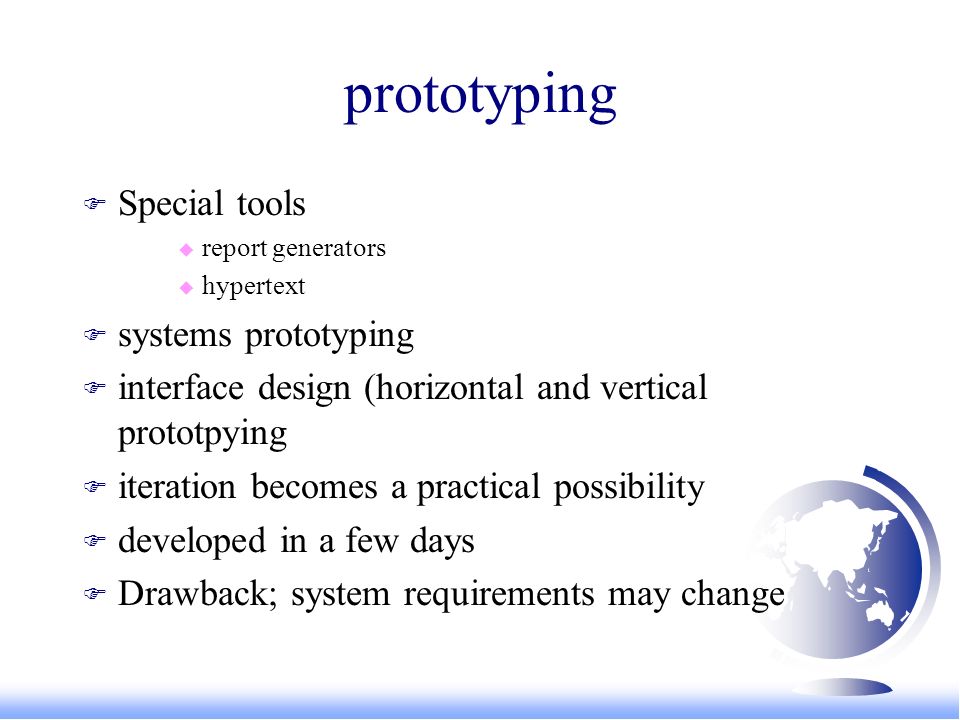 prototyping

Special tools

report generators

hypertext

systems prototyping

interface design (horizontal and vertical prototpying

iteration becomes a practical possibility

developed in a few days

Drawback; system requirements may change